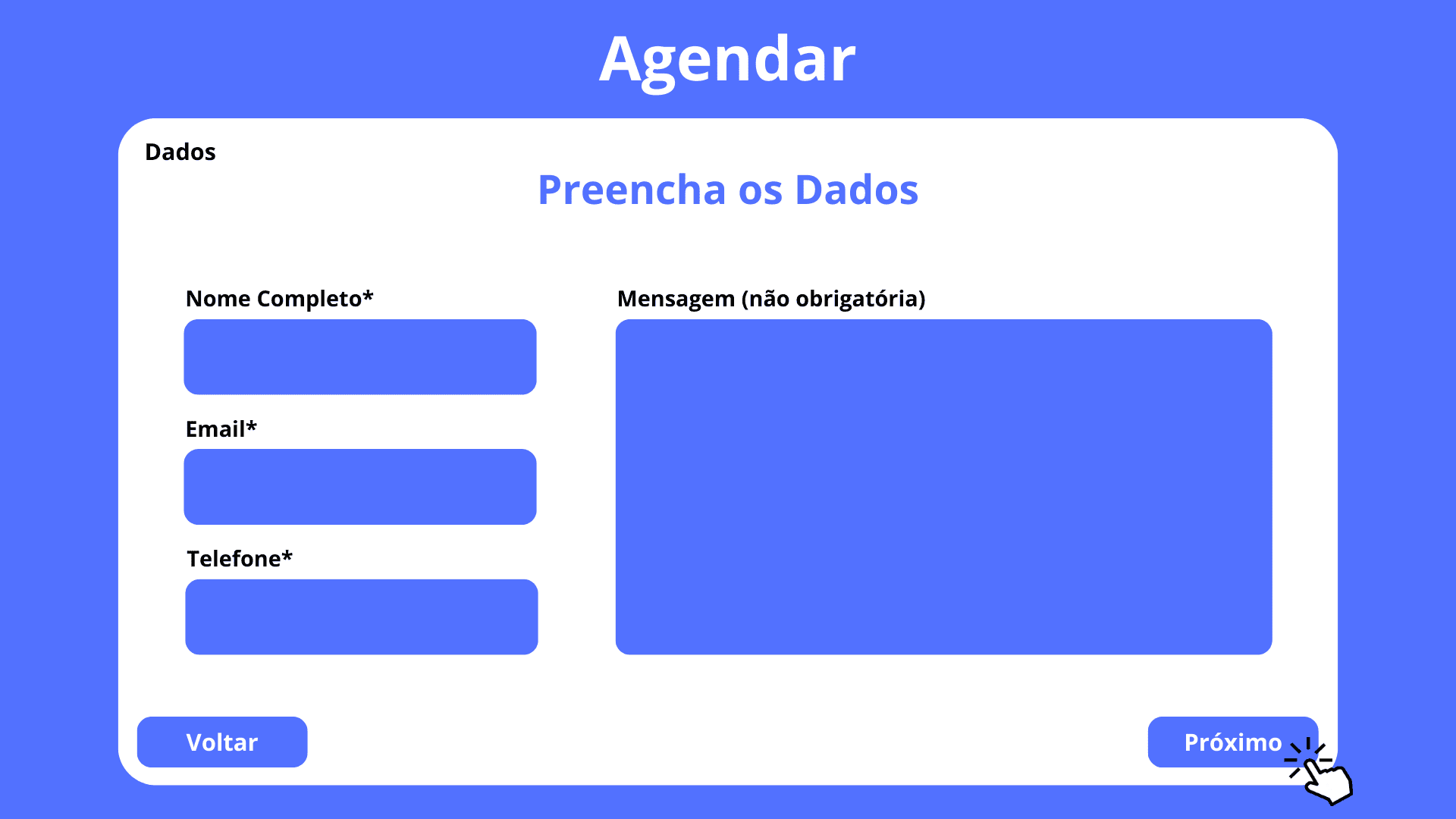 Agendar

Dados

Preencha os Dados

Nome Completo*

Email*

Telefone*

Mensagem (não obrigatória)

Voltar

Próximo